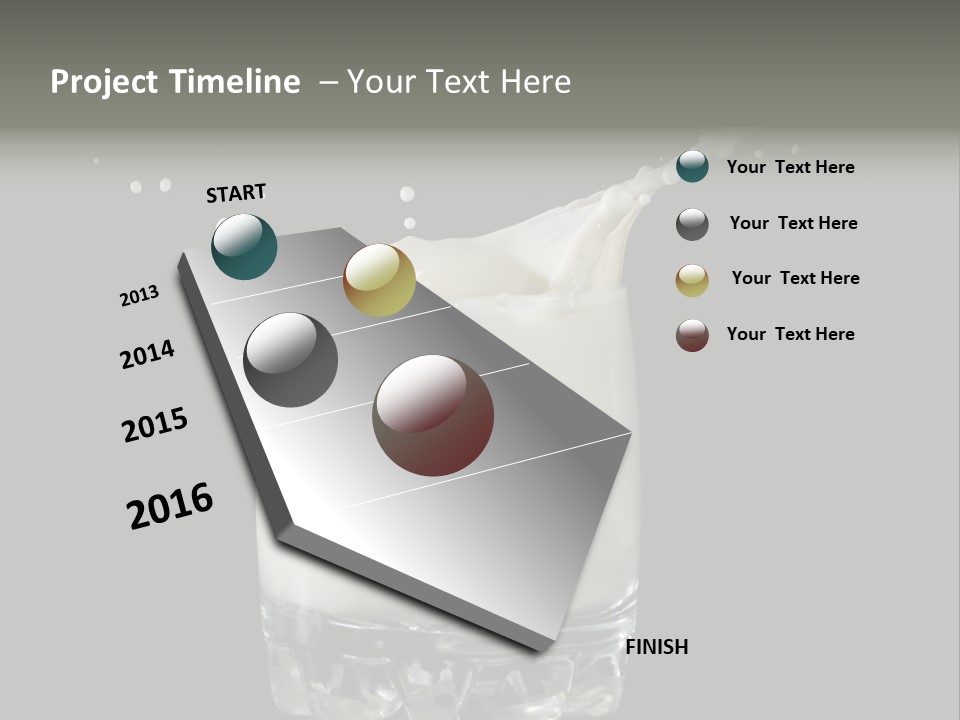 Project Timeline – Your Text Here

START

2013

2014

2015

2016

FINISH

Your Text Here

Your Text Here

Your Text Here

Your Text Here